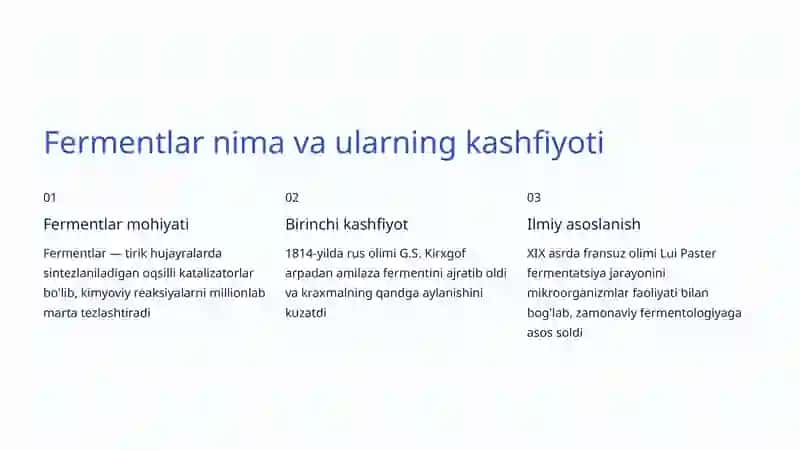 Fermentlar nima va ularning kashfiyoti

01

Fermentlar mohiyati

Fermentlar — tirik hujayralarda sintezlaniladigan oqsilli katalizatorlar bo'lib, kimyoviy reaksiyalarni millionlab marta tezlashtiradi

02

Birinchi kashfiyot

1814-yilda rus olimi G.S. Kirxgof arpadan amilaza fermentini ajratib oldi va kraxmalning qandga aylanishini kuzatdi

03

Ilmiy asoslanish

XIX asrda fransuz olimi Lui Paster fermentatsiya jarayonini mikroorganizmlar faoliyati bilan bog'lab, zamonaviy fermentologiyaga asos soldi